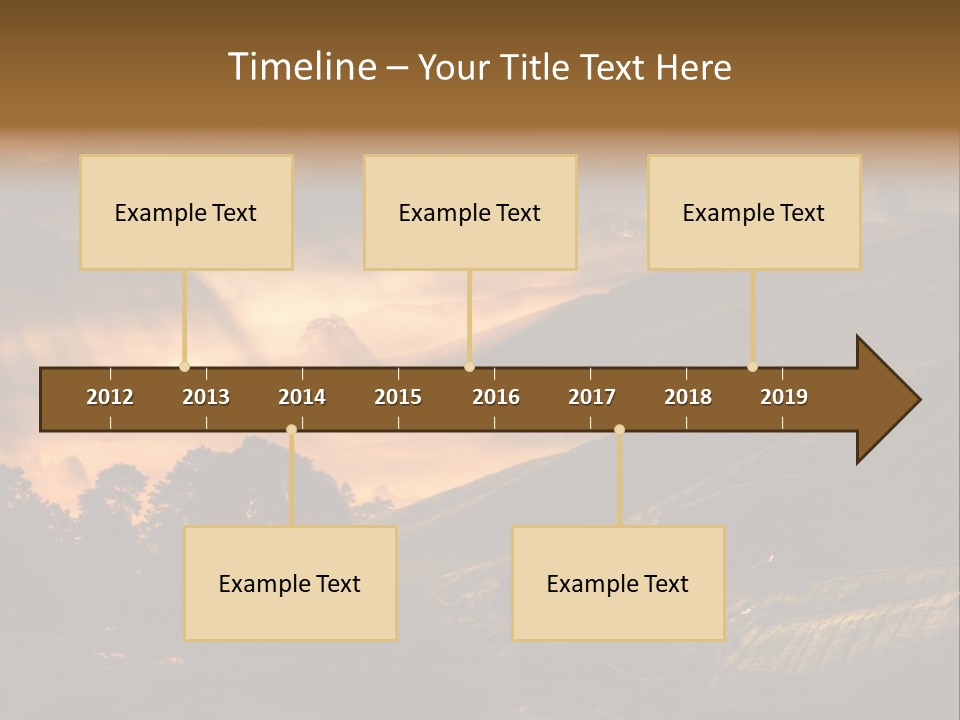 Timeline – Your Title Text Here

Example Text

Example Text

Example Text

2012 2013 2014 2015 2016 2017 2018 2019

Example Text

Example Text